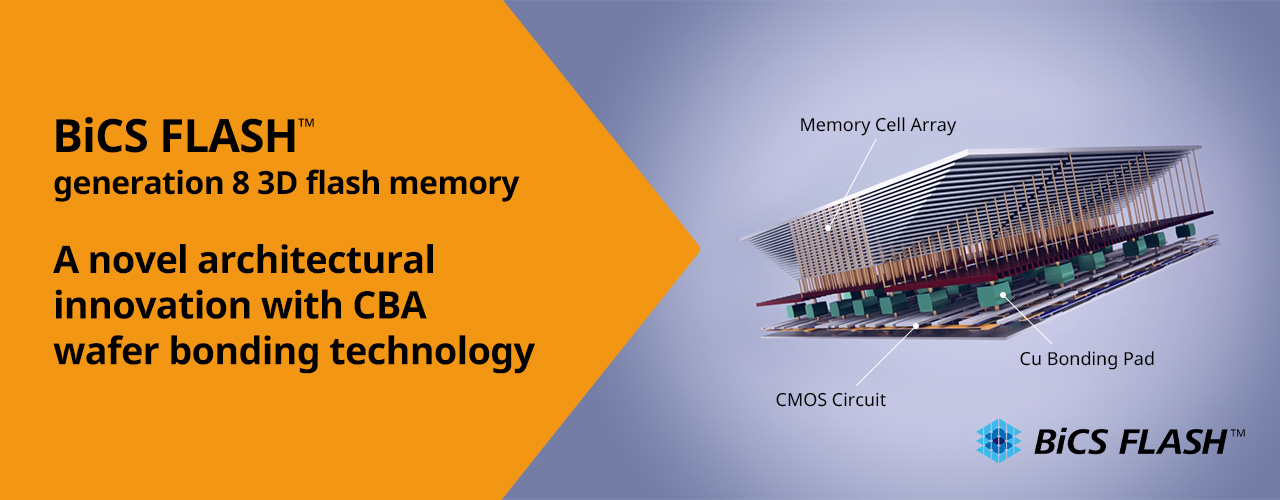 BiCS FLASH™
generation 8 3D flash memory

A novel architectural innovation with CBA wafer bonding technology

Memory Cell Array

Cu Bonding Pad

CMOS Circuit

BiCS FLASH™